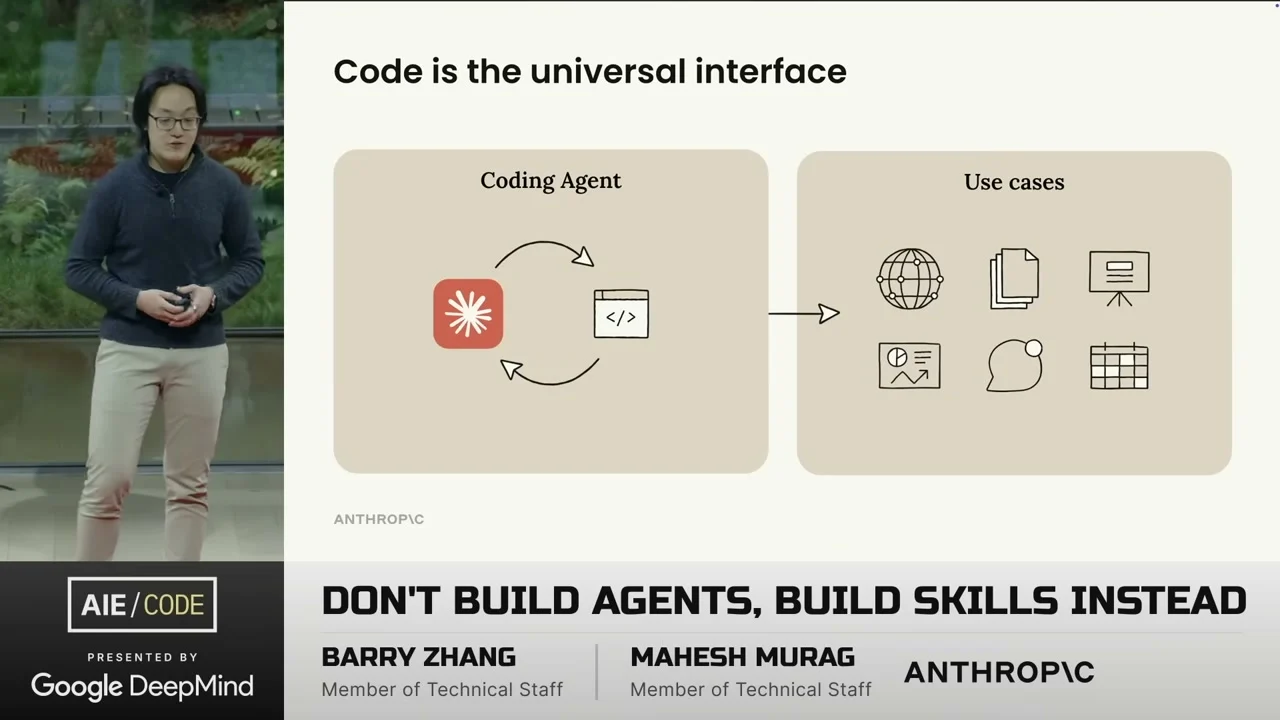 Code is the universal interface

Coding Agent

</>

Use cases

ANTHROP\C

AIE / CODE

PRESENTED BY

Google DeepMind

DON'T BUILD AGENTS, BUILD SKILLS INSTEAD

BARRY ZHANG
Member of Technical Staff

MAHESH MURAG
Member of Technical Staff

ANTHROP\C